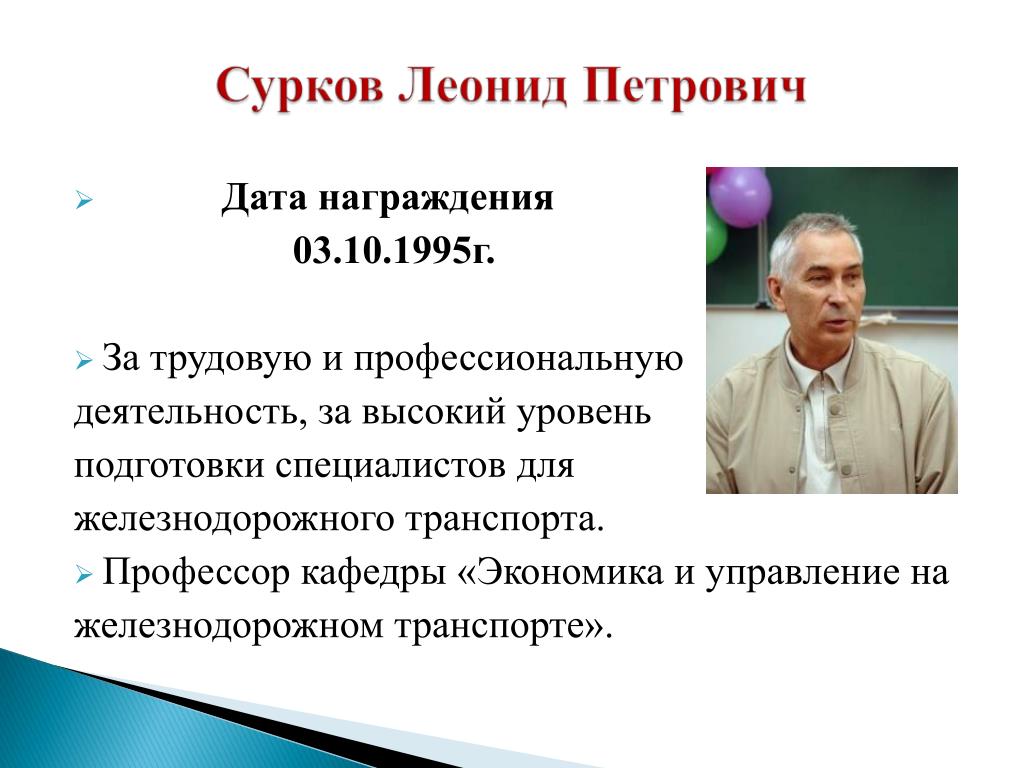 Сурков Леонид Петрович

Дата награждения 03.10.1995г.

За трудовую и профессиональную деятельность, за высокий уровень подготовки специалистов для железнодорожного транспорта.

Профессор кафедры «Экономика и управление на железнодорожном транспорте».